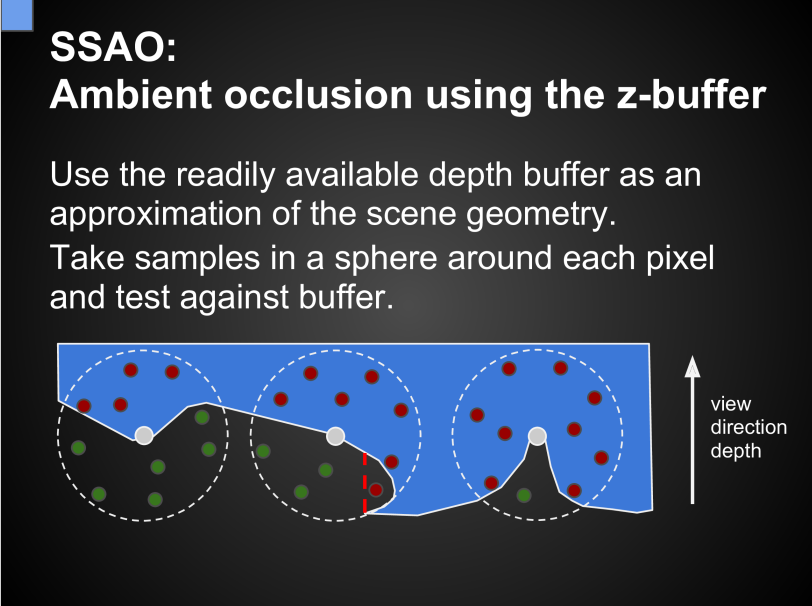 SSAO:
Ambient occlusion using the z-buffer

Use the readily available depth buffer as an approximation of the scene geometry.

Take samples in a sphere around each pixel and test against buffer.

view
direction
depth